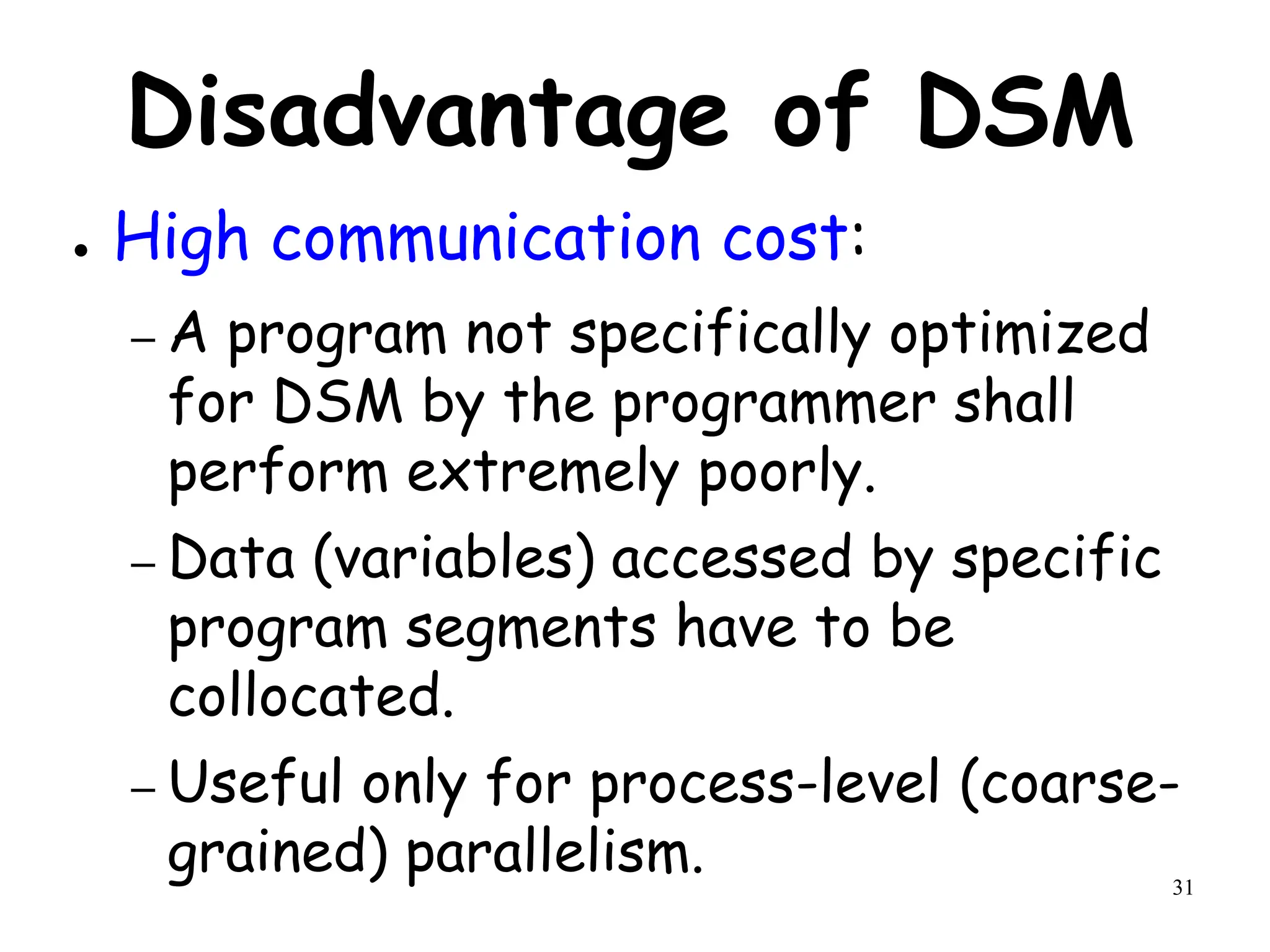 Disadvantage of DSM

• High communication cost:

– A program not specifically optimized for DSM by the programmer shall perform extremely poorly.

– Data (variables) accessed by specific program segments have to be collocated.

– Useful only for process-level (coarse-grained) parallelism.

31